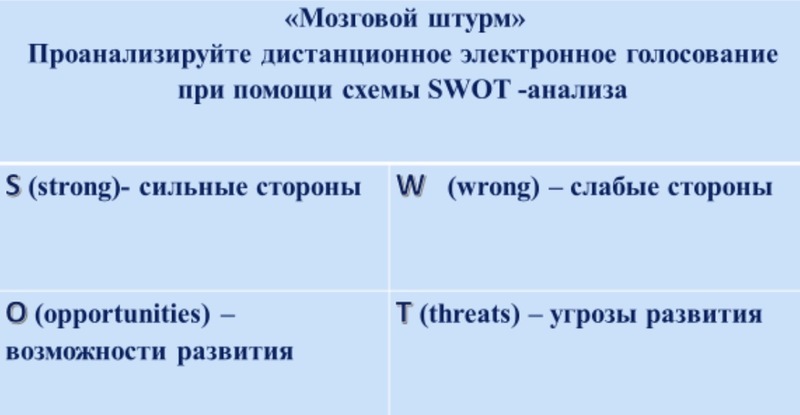 «Мозговой штурм»
Проанализируйте дистанционное электронное голосование при помощи схемы SWOT -анализа

| S (strong)- сильные стороны | W (wrong) – слабые стороны |
|---|---|
| O (opportunities) – возможности развития | T (threats) – угрозы развития |